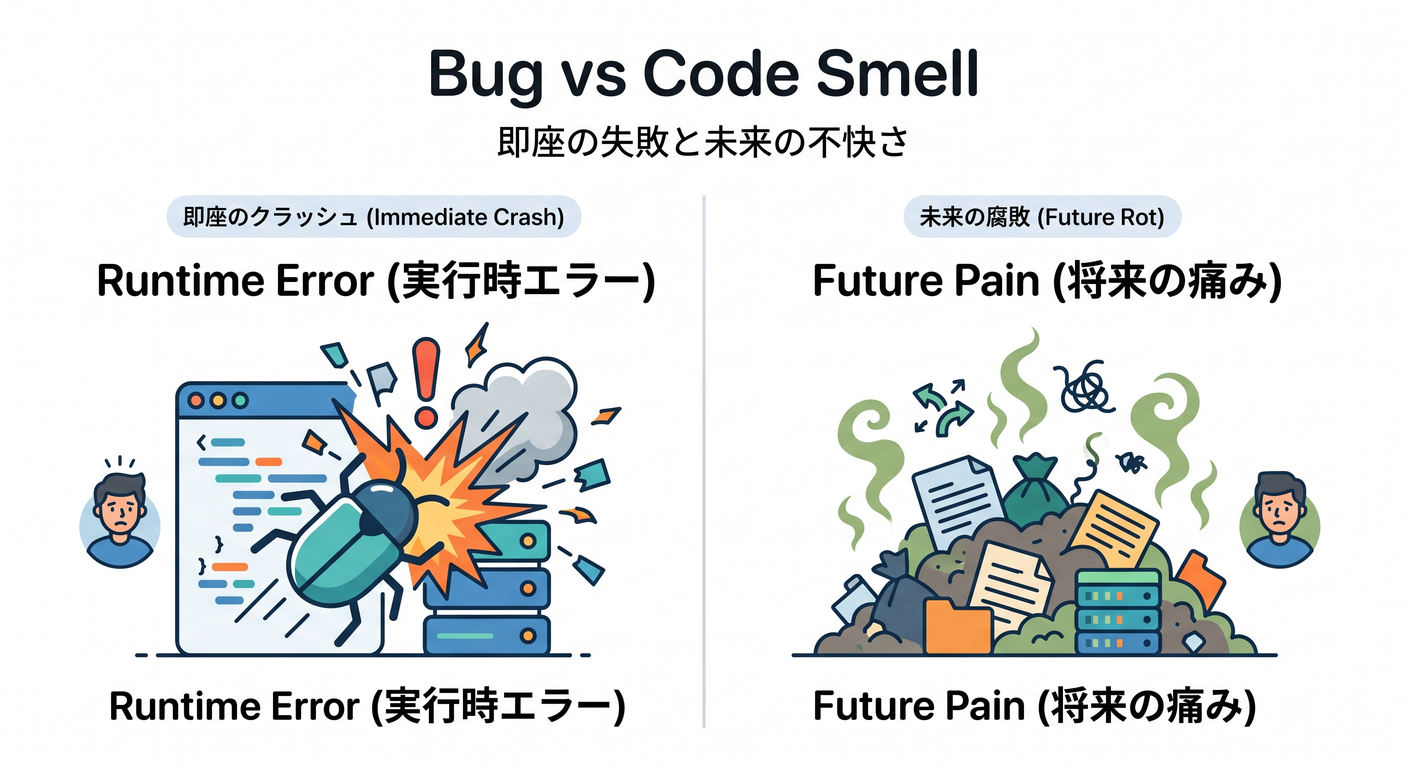 Bug vs Code Smell

即座の失敗と未来の不快さ

即座のクラッシュ (Immediate Crash)

Runtime Error (実行時エラー)

Runtime Error (実行時エラー)

未来の腐敗 (Future Rot)

Future Pain (将来の痛み)

Future Pain (将来の痛み)